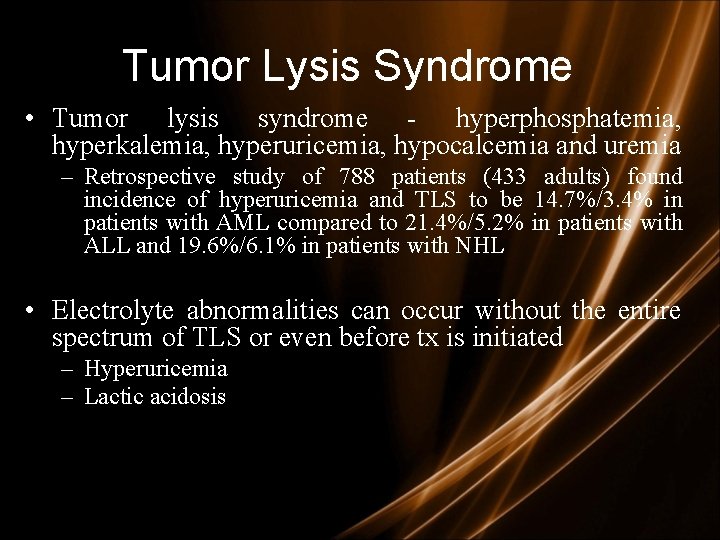 Tumor Lysis Syndrome

• Tumor lysis syndrome - hyperphosphatemia, hyperkalemia, hyperuricemia, hypocalcemia and uremia
– Retrospective study of 788 patients (433 adults) found incidence of hyperuricemia and TLS to be 14.7%/3.4% in patients with AML compared to 21.4%/5.2% in patients with ALL and 19.6%/6.1% in patients with NHL

• Electrolyte abnormalities can occur without the entire spectrum of TLS or even before tx is initiated
– Hyperuricemia
– Lactic acidosis